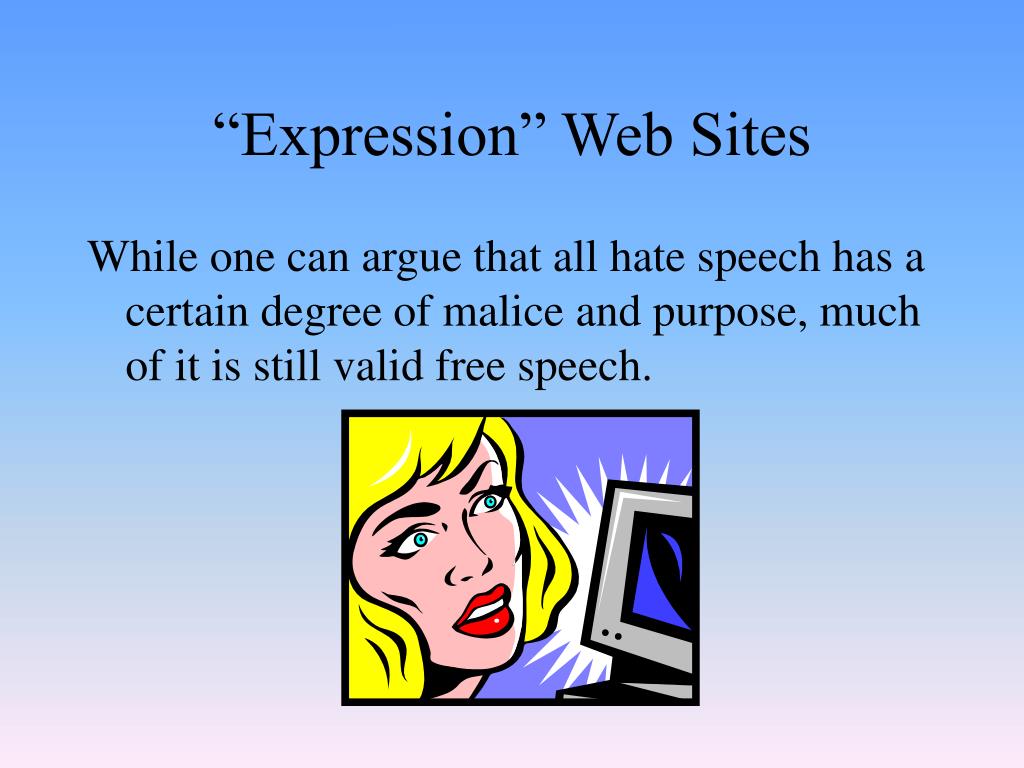 “Expression” Web Sites

While one can argue that all hate speech has a certain degree of malice and purpose, much of it is still valid free speech.